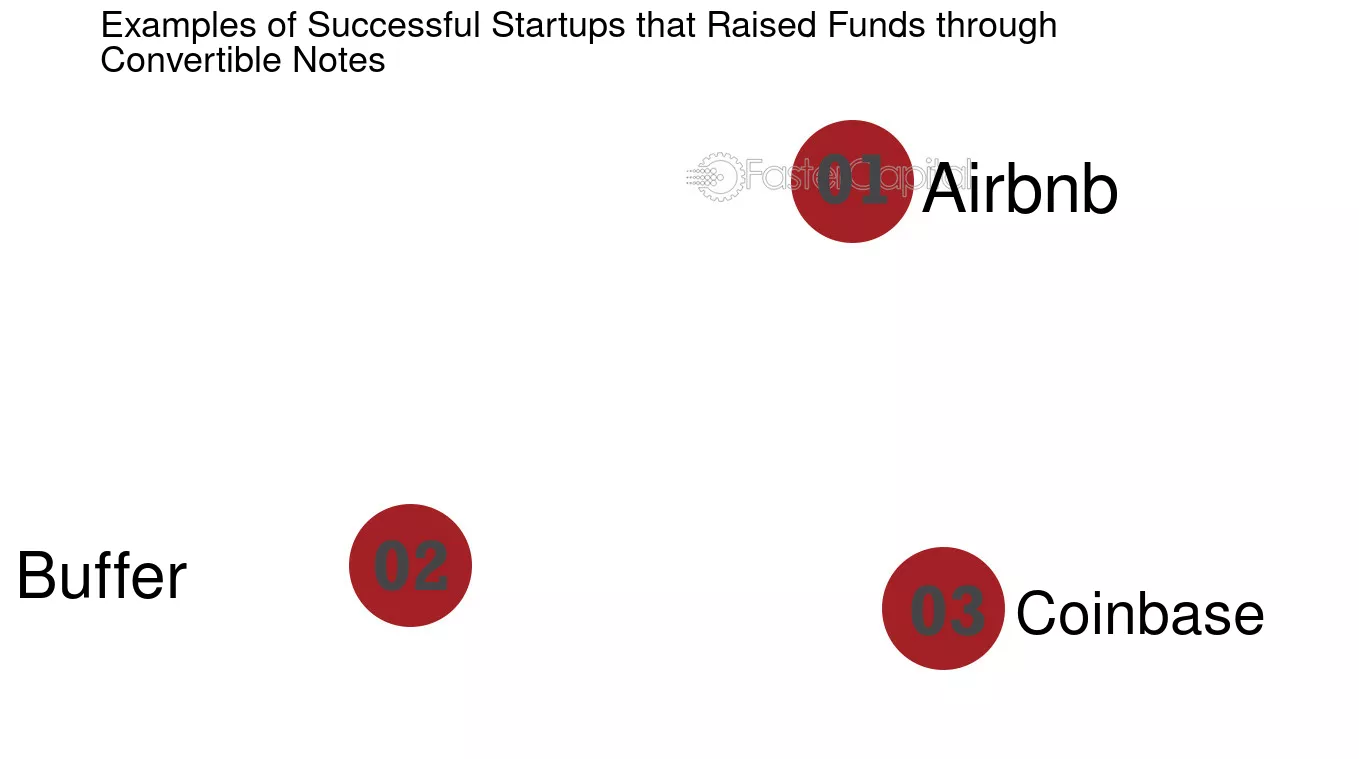 Examples of Successful Startups that Raised Funds through Convertible Notes

FasterCapital

01 Airbnb

Buffer 02

03 Coinbase